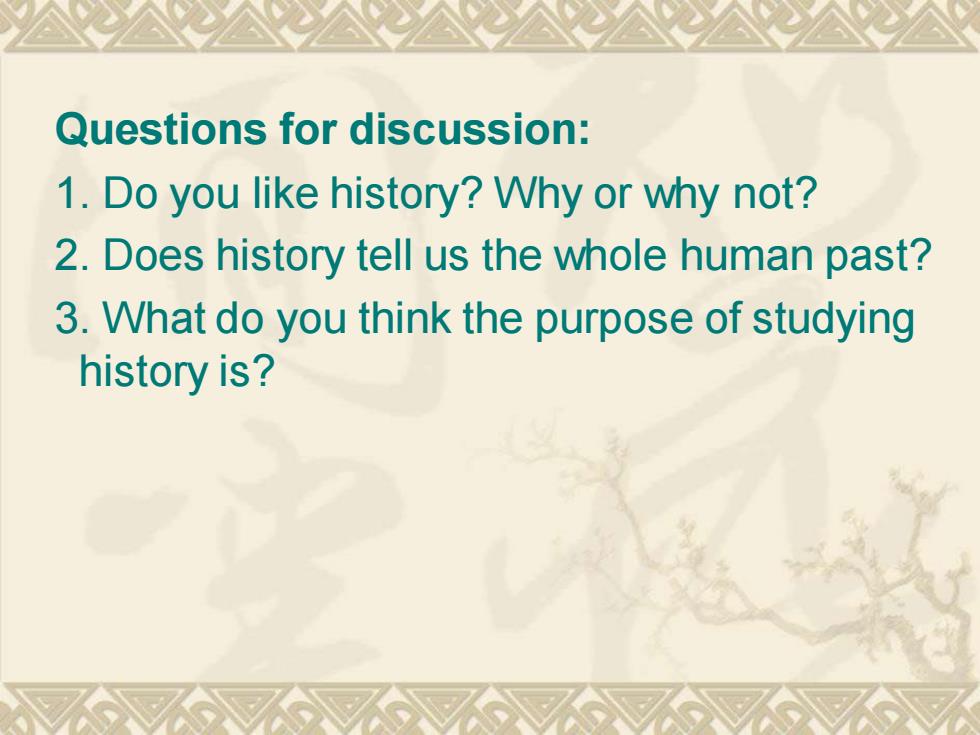 Questions for discussion:

1. Do you like history? Why or why not?

2. Does history tell us the whole human past?

3. What do you think the purpose of studying history is?